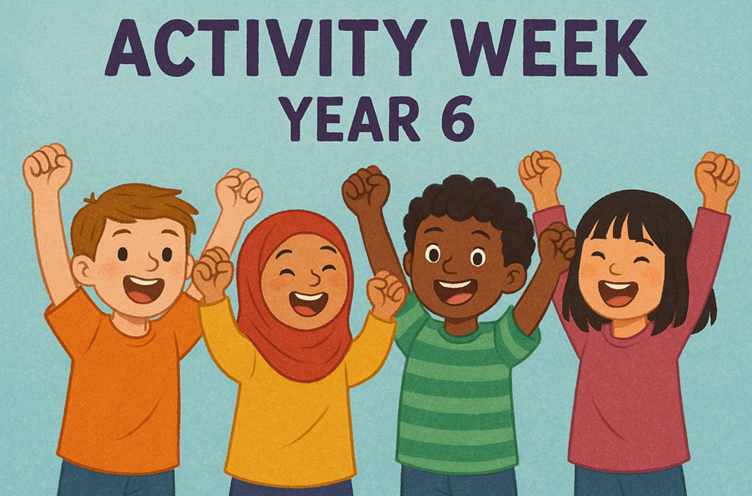 ACTIVITY WEEK
YEAR 6